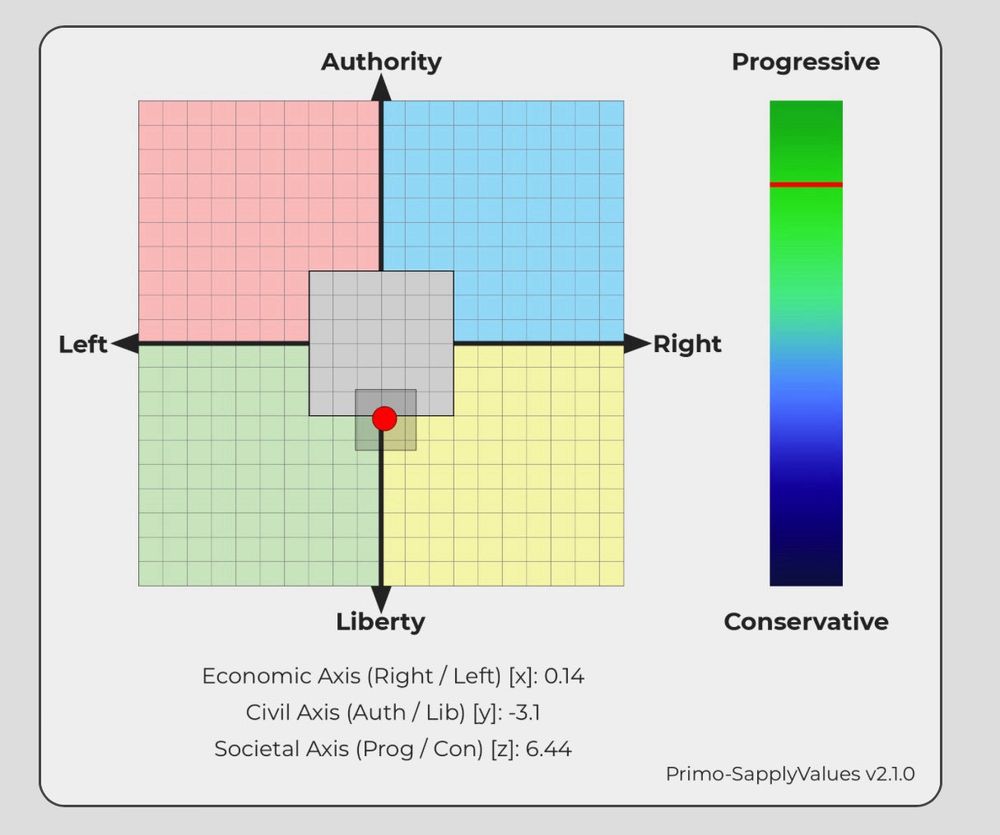 Authority

Progressive

Left

Right

Liberty

Conservative

Economic Axis (Right / Left) [x]: 0.14

Civil Axis (Auth / Lib) [y]: -3.1

Societal Axis (Prog / Con) [z]: 6.44

Primo-SapplyValues v2.1.0